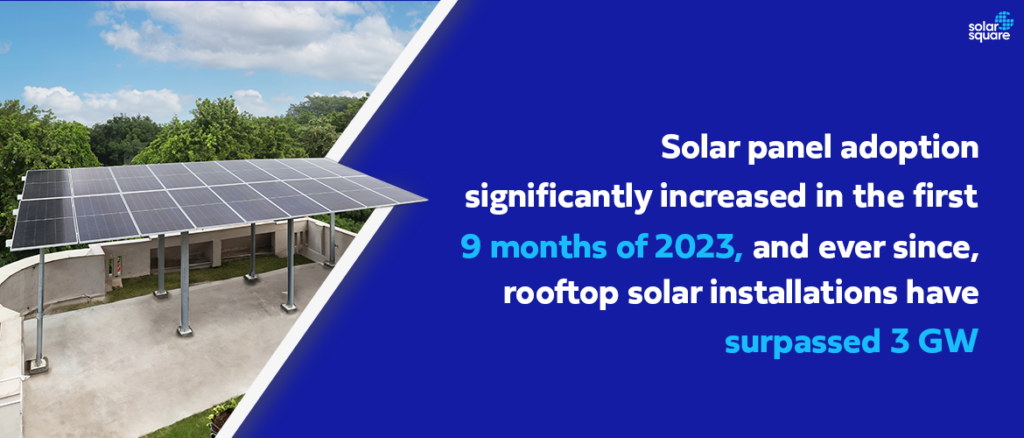 solar square

Solar panel adoption significantly increased in the first 9 months of 2023, and ever since, rooftop solar installations have surpassed 3 GW